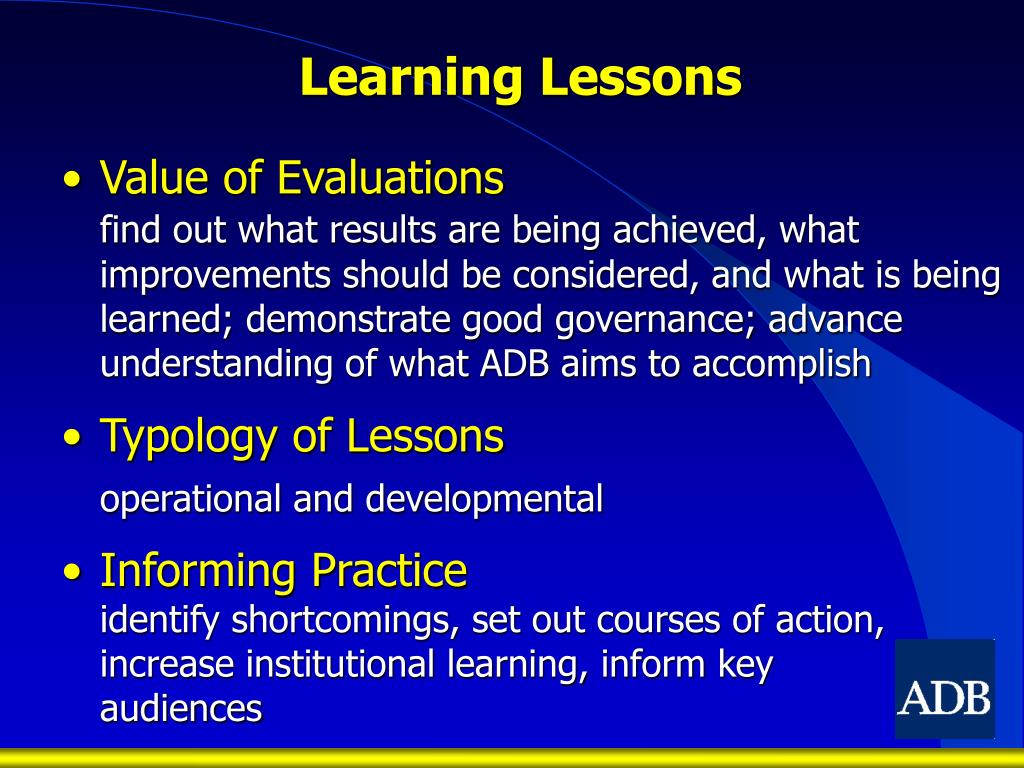 Learning Lessons

• Value of Evaluations
find out what results are being achieved, what improvements should be considered, and what is being learned; demonstrate good governance; advance understanding of what ADB aims to accomplish

• Typology of Lessons
operational and developmental

• Informing Practice
identify shortcomings, set out courses of action, increase institutional learning, inform key audiences

ADB